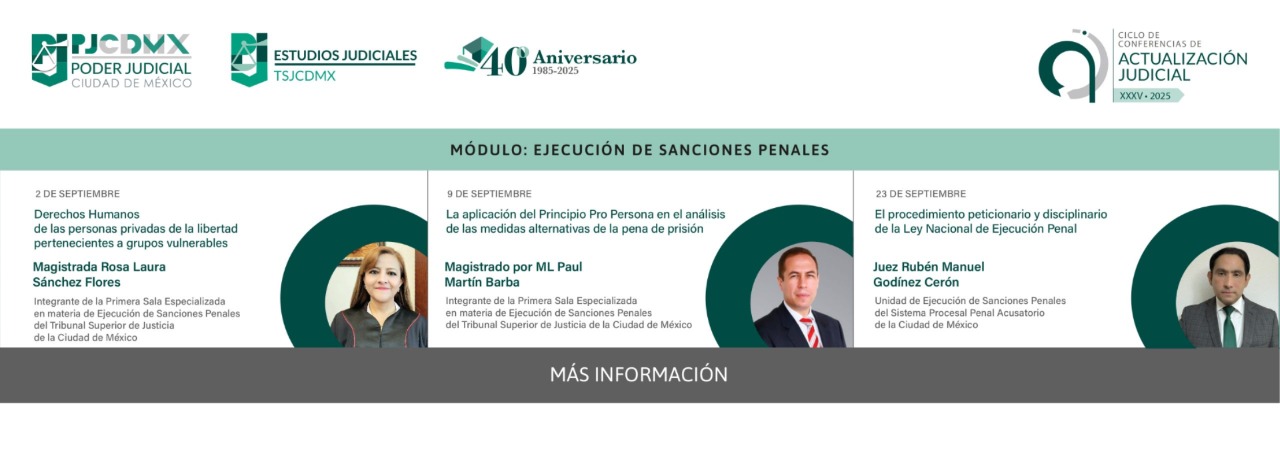 PJCDMX
PODER JUDICIAL
CIUDAD DE MÉXICO

ESTUDIOS JUDICIALES
TSJCDMX

40 Aniversario
1985-2025

CICLO DE CONFERENCIAS DE
ACTUALIZACIÓN JUDICIAL
XXXV • 2025

MÓDULO: EJECUCIÓN DE SANCIONES PENALES

2 DE SEPTIEMBRE
Derechos Humanos de las personas privadas de la libertad pertenecientes a grupos vulnerables
Magistrada Rosa Laura Sánchez Flores
Integrante de la Primera Sala Especializada en materia de Ejecución de Sanciones Penales del Tribunal Superior de Justicia de la Ciudad de México

9 DE SEPTIEMBRE
La aplicación del Principio Pro Persona en el análisis de las medidas alternativas de la pena de prisión
Magistrado por ML Paul Martín Barba
Integrante de la Primera Sala Especializada en materia de Ejecución de Sanciones Penales del Tribunal Superior de Justicia de la Ciudad de México

23 DE SEPTIEMBRE
El procedimiento peticionario y disciplinario de la Ley Nacional de Ejecución Penal
Juez Rubén Manuel Godínez Cerón
Unidad de Ejecución de Sanciones Penales del Sistema Procesal Penal Acusatorio de la Ciudad de México

MÁS INFORMACIÓN